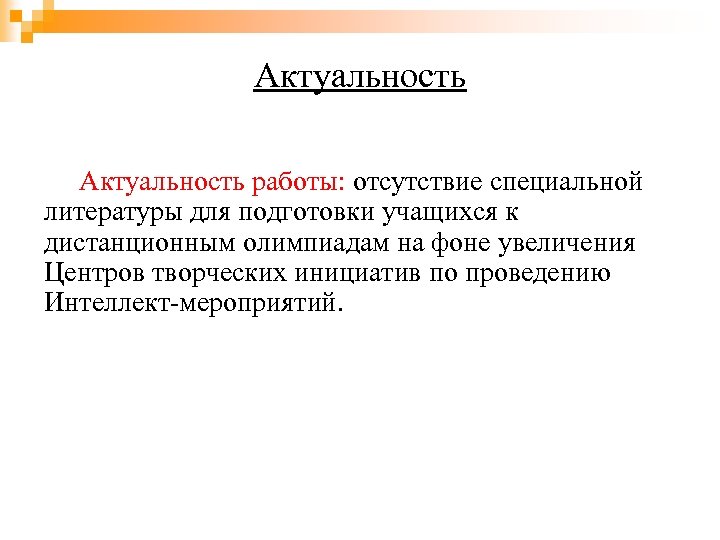 Актуальность

Актуальность работы: отсутствие специальной литературы для подготовки учащихся к дистанционным олимпиадам на фоне увеличения Центров творческих инициатив по проведению Интеллект-мероприятий.